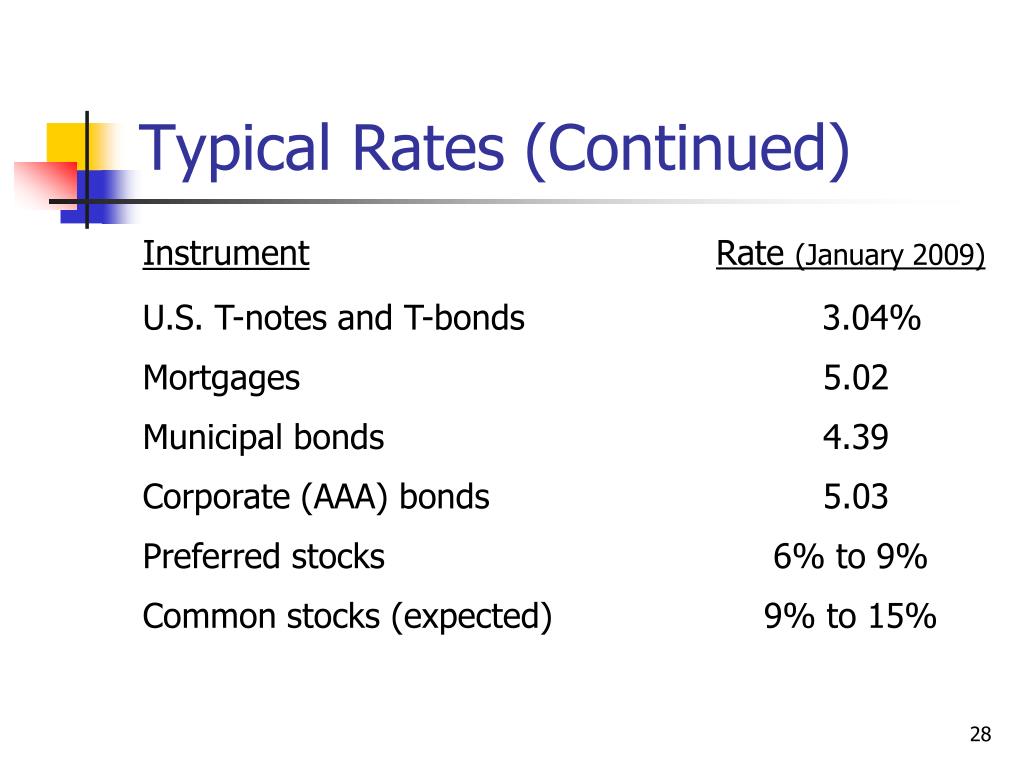 Typical Rates (Continued)

| Instrument | Rate (January 2009) |
|---|---|
| U.S. T-notes and T-bonds | 3.04% |
| Mortgages | 5.02 |
| Municipal bonds | 4.39 |
| Corporate (AAA) bonds | 5.03 |
| Preferred stocks | 6% to 9% |
| Common stocks (expected) | 9% to 15% |

28